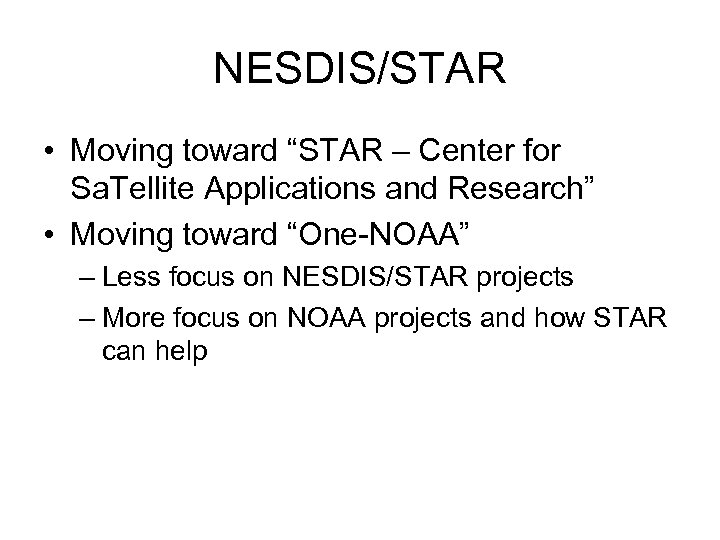 NESDIS/STAR

• Moving toward “STAR – Center for SaTellite Applications and Research”
• Moving toward “One-NOAA”
– Less focus on NESDIS/STAR projects
– More focus on NOAA projects and how STAR can help